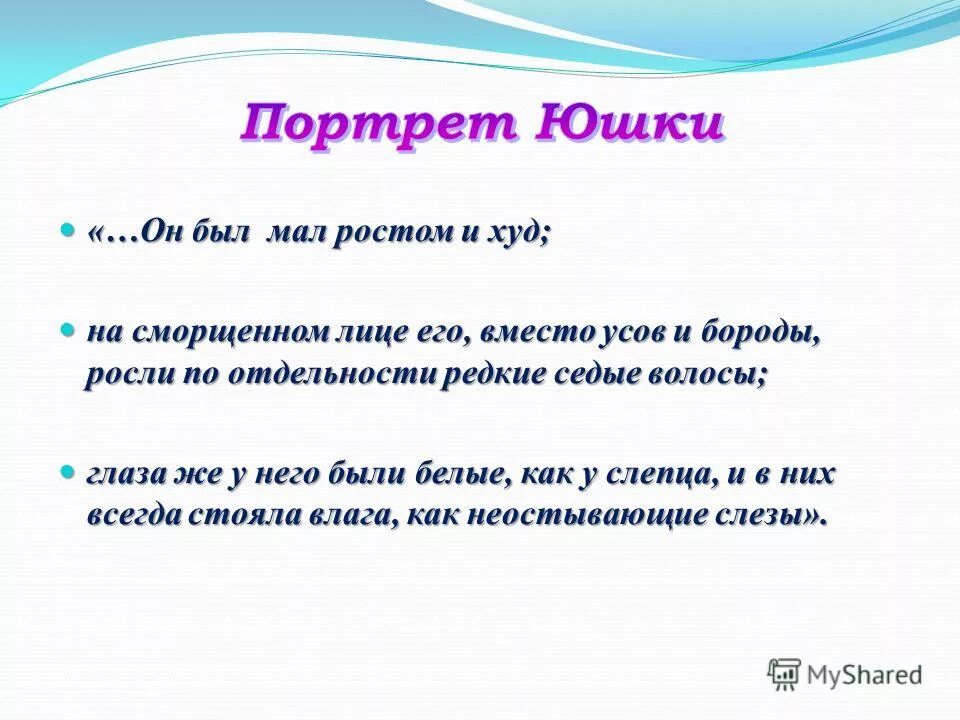 Портрет Юшки

«…Он был мал ростом и худ;

на сморщенном лице его, вместо усов и бороды, росли по отдельности редкие седые волосы;

глаза же у него были белые, как у слепца, и в них всегда стояла влага, как неостывающие слезы».

MyShared